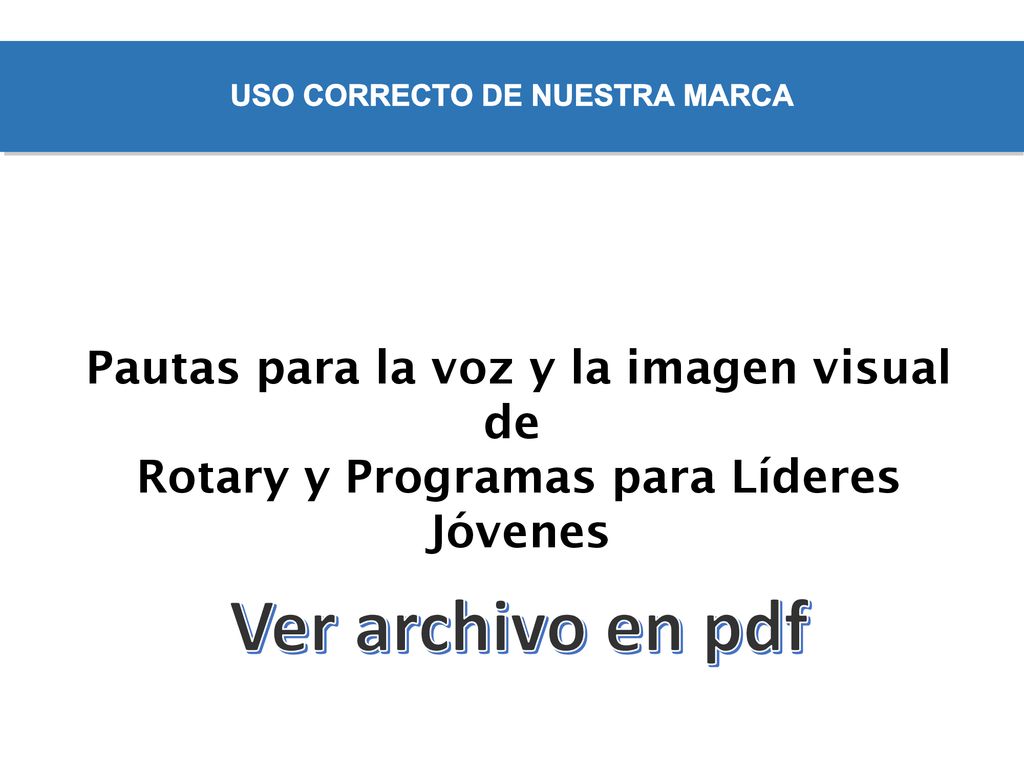 USO CORRECTO DE NUESTRA MARCA

Pautas para la voz y la imagen visual de Rotary y Programas para Líderes Jóvenes

Ver archivo en pdf